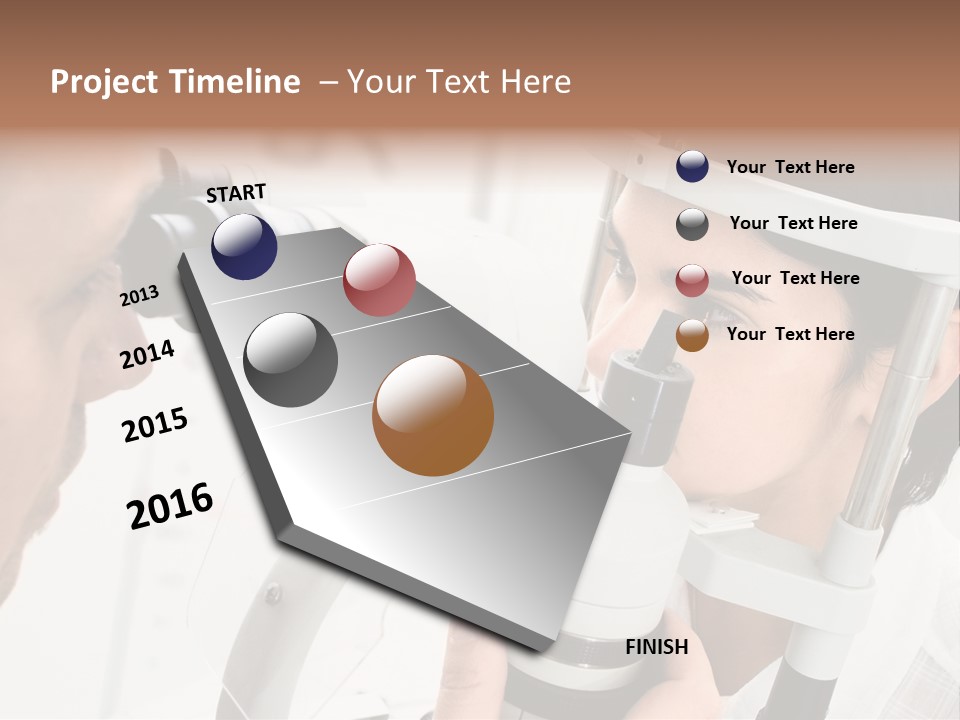 Project Timeline – Your Text Here

START

2013

2014

2015

2016

FINISH

Your Text Here

Your Text Here

Your Text Here

Your Text Here